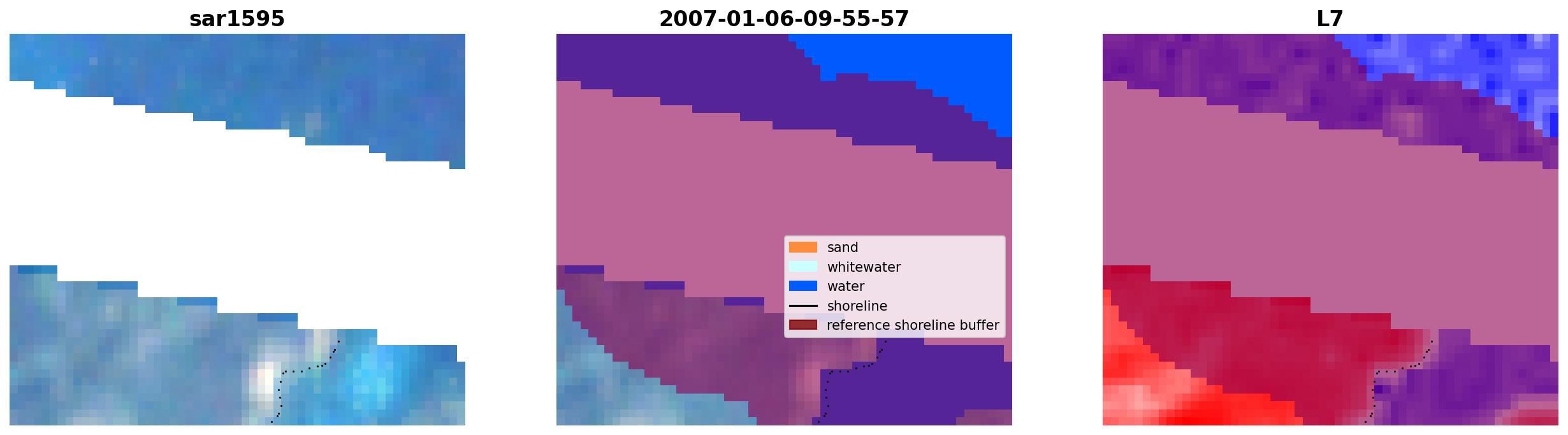 sar1595

2007-01-06-09-55-57

sand
whitewater
water
shoreline
reference shoreline buffer

L7